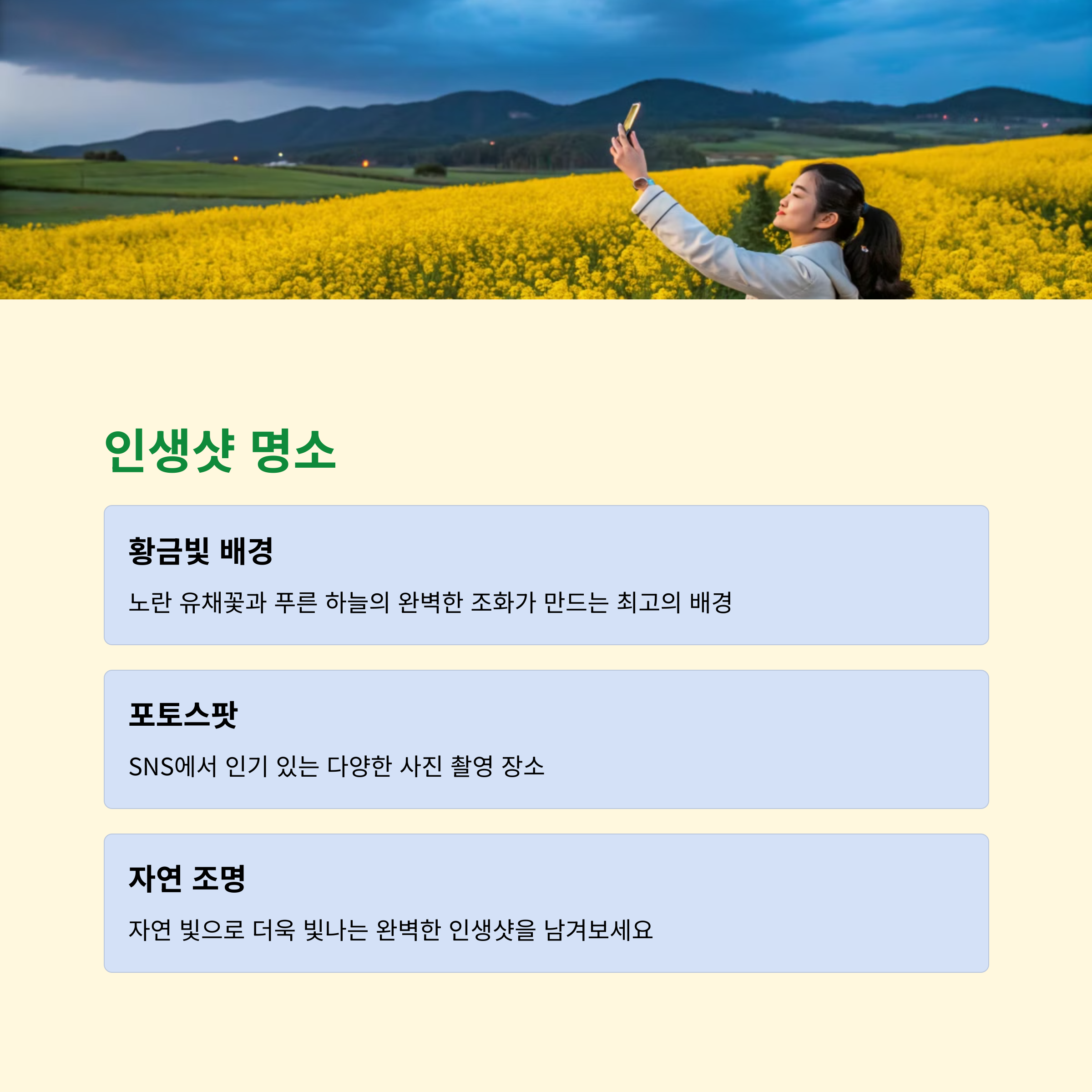 인생샷 명소

황금빛 배경

노란 유채꽃과 푸른 하늘의 완벽한 조화가 만드는 최고의 배경

포토스팟

SNS에서 인기 있는 다양한 사진 촬영 장소

자연 조명

자연 빛으로 더욱 빛나는 완벽한 인생샷을 남겨보세요